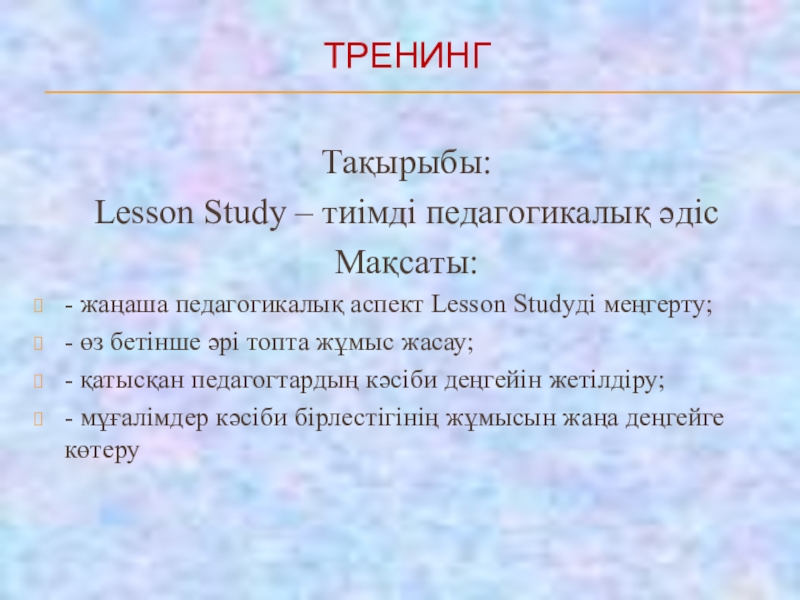 ТРЕНИНГ

Тақырыбы:

Lesson Study – тиімді педагогикалық әдіс

Мақсаты:

- жаңаша педагогикалық аспект Lesson Studyді меңгерту;

- өз бетінше әрі топта жұмыс жасау;

- қатысқан педагогтардың кәсіби деңгейін жетілдіру;

- мұғалімдер кәсіби бірлестігінің жұмысын жаңа деңгейге көтеру